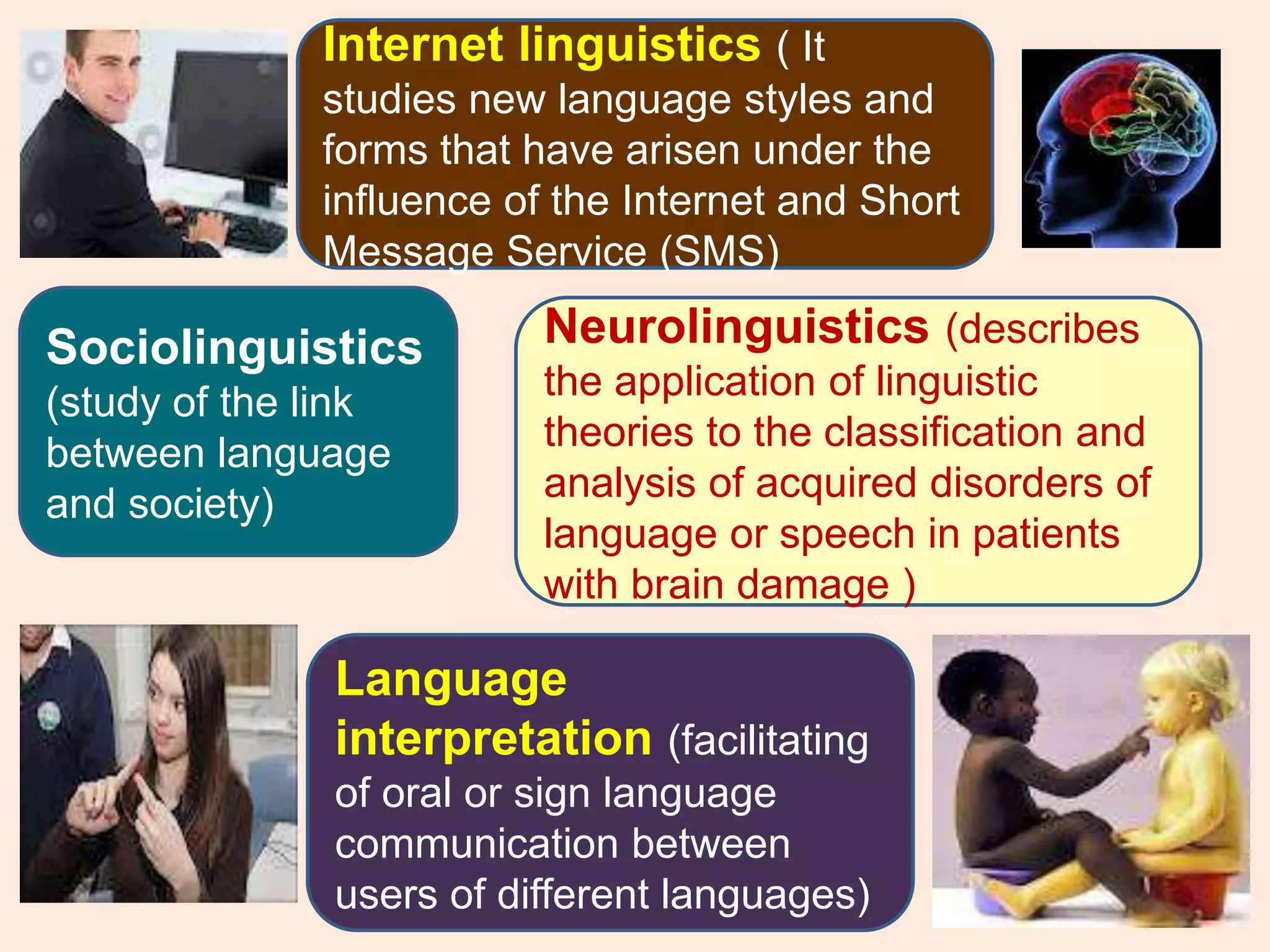 Internet linguistics ( It studies new language styles and forms that have arisen under the influence of the Internet and Short Message Service (SMS)

Sociolinguistics (study of the link between language and society)

Neurolinguistics (describes the application of linguistic theories to the classification and analysis of acquired disorders of language or speech in patients with brain damage )

Language interpretation (facilitating of oral or sign language communication between users of different languages)